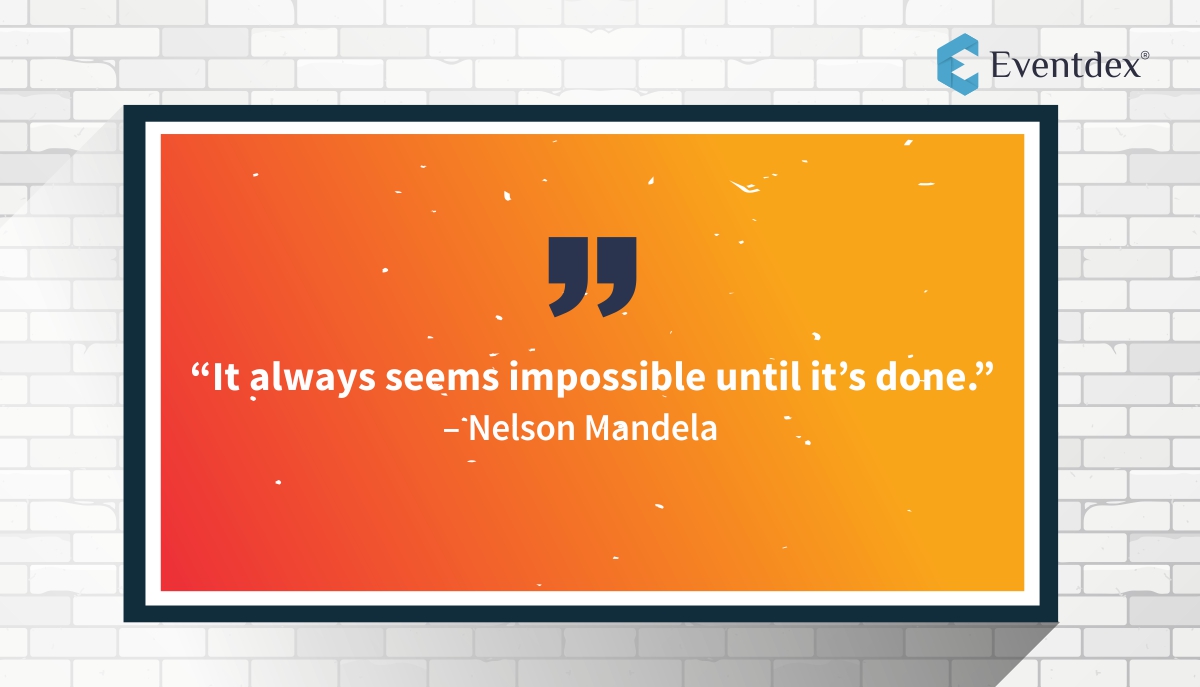 Eventdex®

”

“It always seems impossible until it’s done.”
– Nelson Mandela